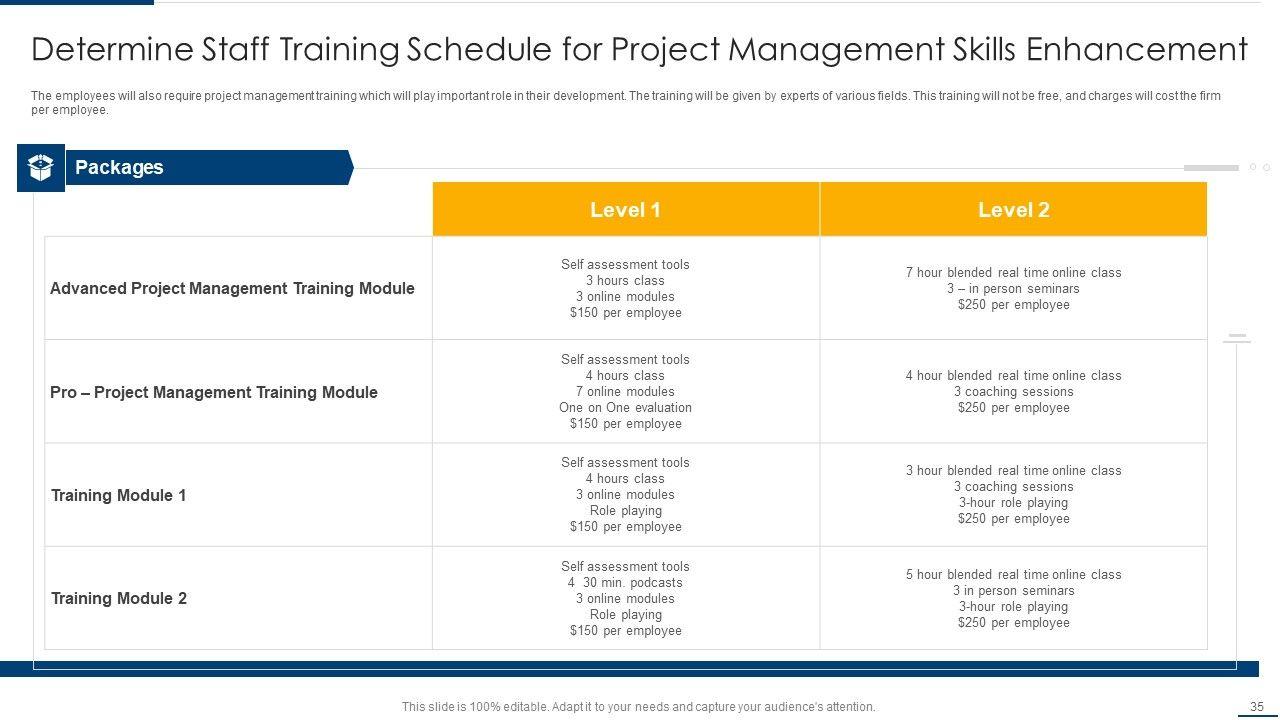 Determine Staff Training Schedule for Project Management Skills Enhancement

The employees will also require project management training which will play important role in their development. The training will be given by experts of various fields. This training will not be free, and charges will cost the firm per employee.

Packages

| | Level 1 | Level 2 |
|---|---|---|
| Advanced Project Management Training Module | Self assessment tools 3 hours class 3 online modules $150 per employee | 7 hour blended real time online class 3 – in person seminars $250 per employee |
| Pro – Project Management Training Module | Self assessment tools 4 hours class 7 online modules One on One evaluation $150 per employee | 4 hour blended real time online class 3 coaching sessions $250 per employee |
| Training Module 1 | Self assessment tools 4 hours class 3 online modules Role playing $150 per employee | 3 hour blended real time online class 3 coaching sessions 3-hour role playing $250 per employee |
| Training Module 2 | Self assessment tools 4 30 min. podcasts 3 online modules Role playing $150 per employee | 5 hour blended real time online class 3 in person seminars 3-hour role playing $250 per employee |

This slide is 100% editable. Adapt it to your needs and capture your audience's attention.

35